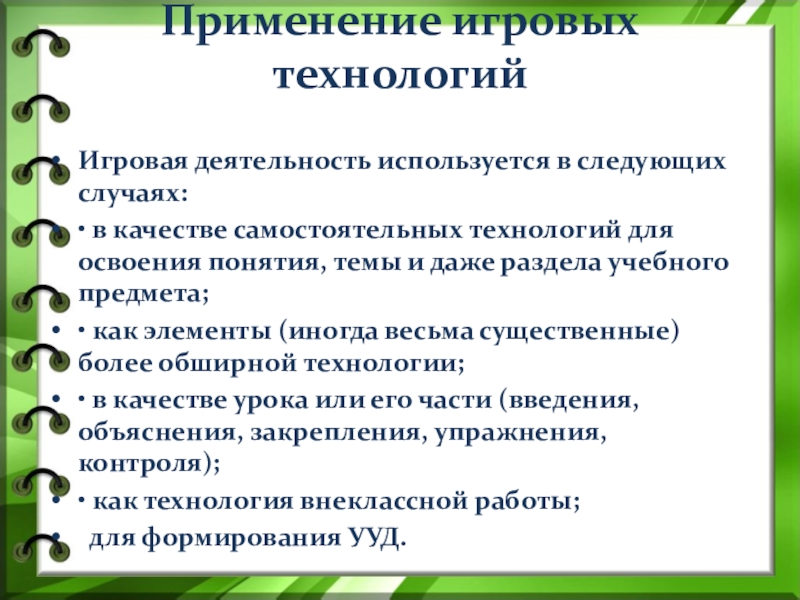 Применение игровых технологий

• Игровая деятельность используется в следующих случаях:
• · в качестве самостоятельных технологий для освоения понятия, темы и даже раздела учебного предмета;
• · как элементы (иногда весьма существенные) более обширной технологии;
• · в качестве урока или его части (введения, объяснения, закрепления, упражнения, контроля);
• · как технология внеклассной работы;
• для формирования УУД.